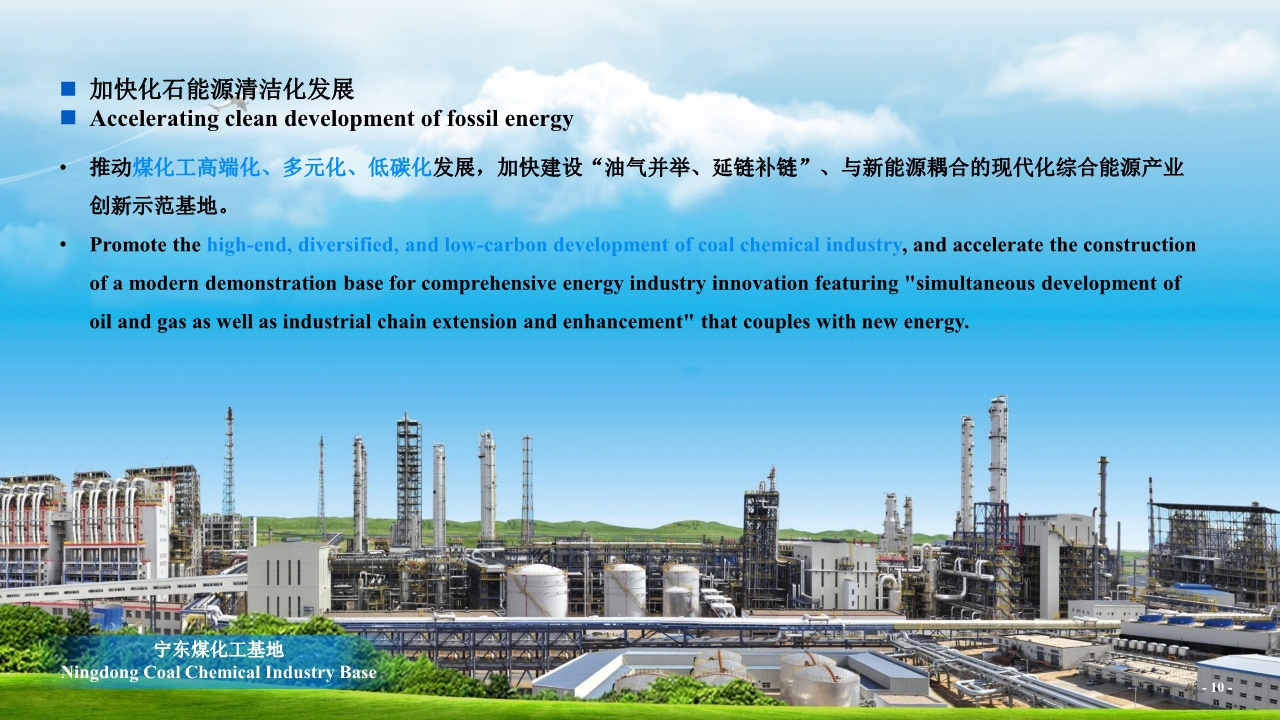 ■ 加快化石能源清洁化发展
■ Accelerating clean development of fossil energy

• 推动煤化工高端化、多元化、低碳化发展，加快建设“油气并举、延链补链”、与新能源耦合的现代化综合能源产业创新示范基地。

• Promote the high-end, diversified, and low-carbon development of coal chemical industry, and accelerate the construction of a modern demonstration base for comprehensive energy industry innovation featuring "simultaneous development of oil and gas as well as industrial chain extension and enhancement" that couples with new energy.

宁东煤化工基地
Ningdong Coal Chemical Industry Base

- 10 -